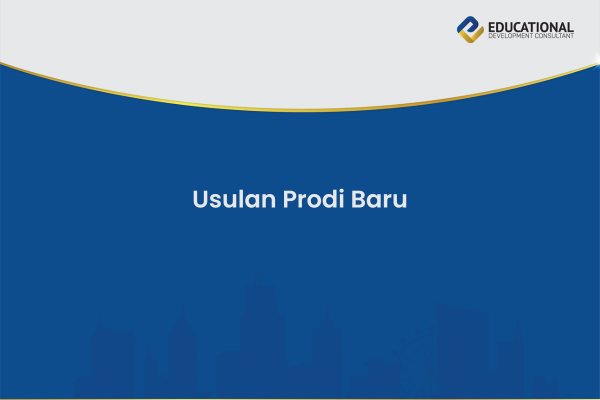 EDUCATIONAL
DEVELOPMENT CONSULTANT

Usulan Prodi Baru